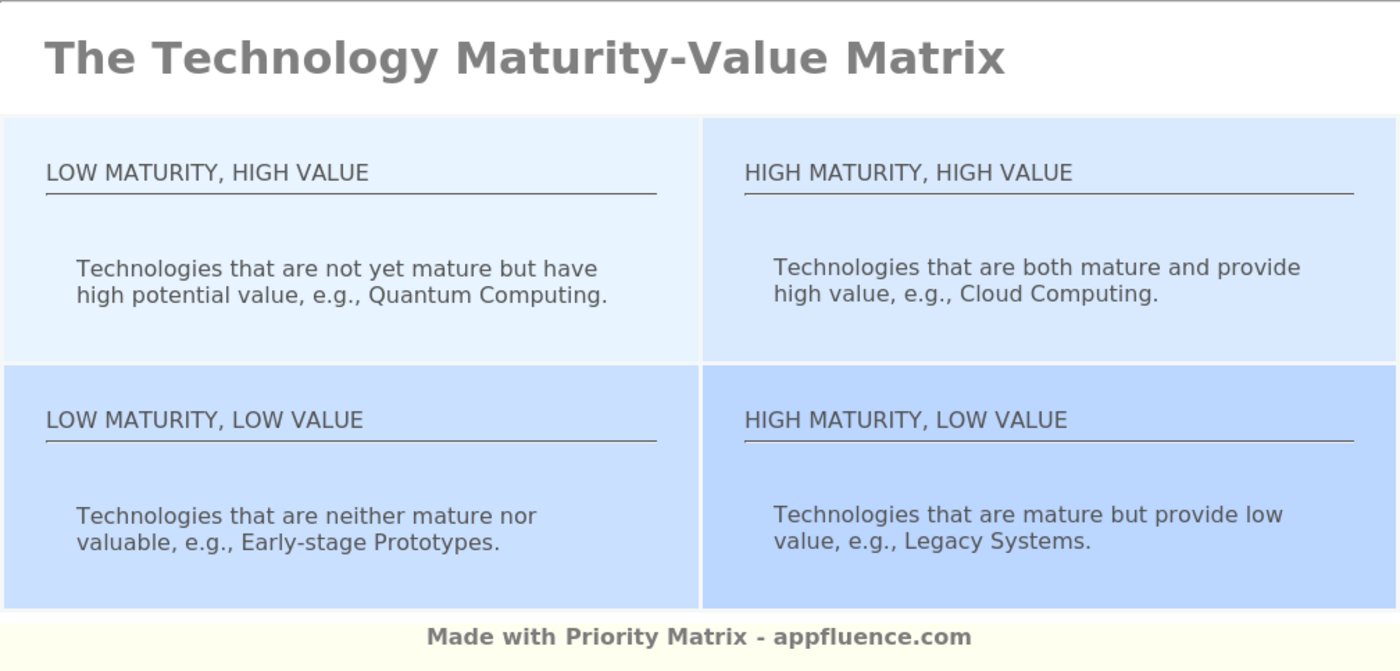 The Technology Maturity-Value Matrix

LOW MATURITY, HIGH VALUE

Technologies that are not yet mature but have high potential value, e.g., Quantum Computing.

HIGH MATURITY, HIGH VALUE

Technologies that are both mature and provide high value, e.g., Cloud Computing.

LOW MATURITY, LOW VALUE

Technologies that are neither mature nor valuable, e.g., Early-stage Prototypes.

HIGH MATURITY, LOW VALUE

Technologies that are mature but provide low value, e.g., Legacy Systems.

Made with Priority Matrix - appfluence.com